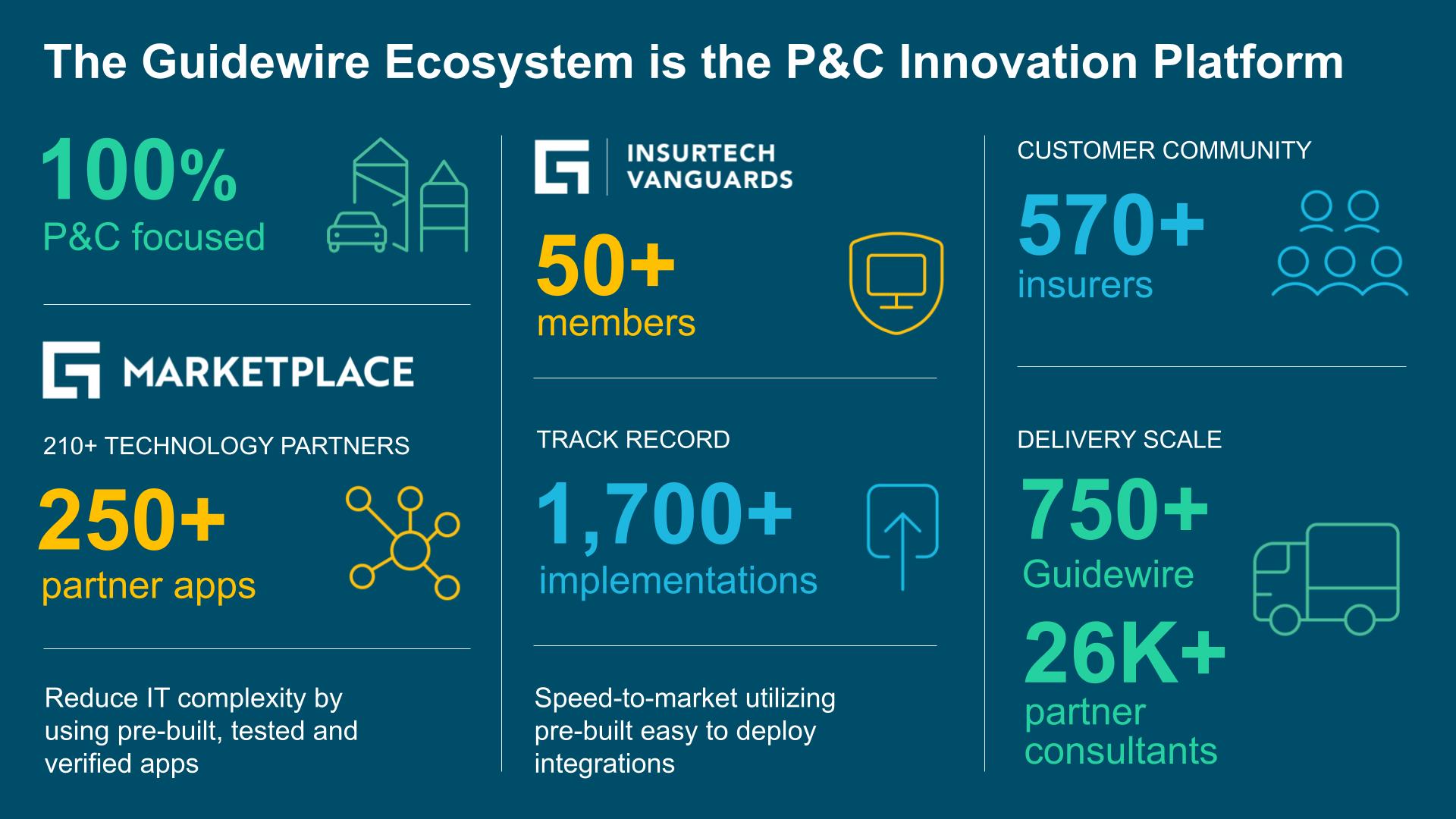 The Guidewire Ecosystem is the P&C Innovation Platform

100%
P&C focused

MARKETPLACE

210+ TECHNOLOGY PARTNERS

250+
partner apps

Reduce IT complexity by using pre-built, tested and verified apps

INSURTECH
VANGUARDS

50+
members

TRACK RECORD

1,700+
implementations

Speed-to-market utilizing pre-built easy to deploy integrations

CUSTOMER COMMUNITY

570+
insurers

DELIVERY SCALE

750+
Guidewire

26K+
partner consultants